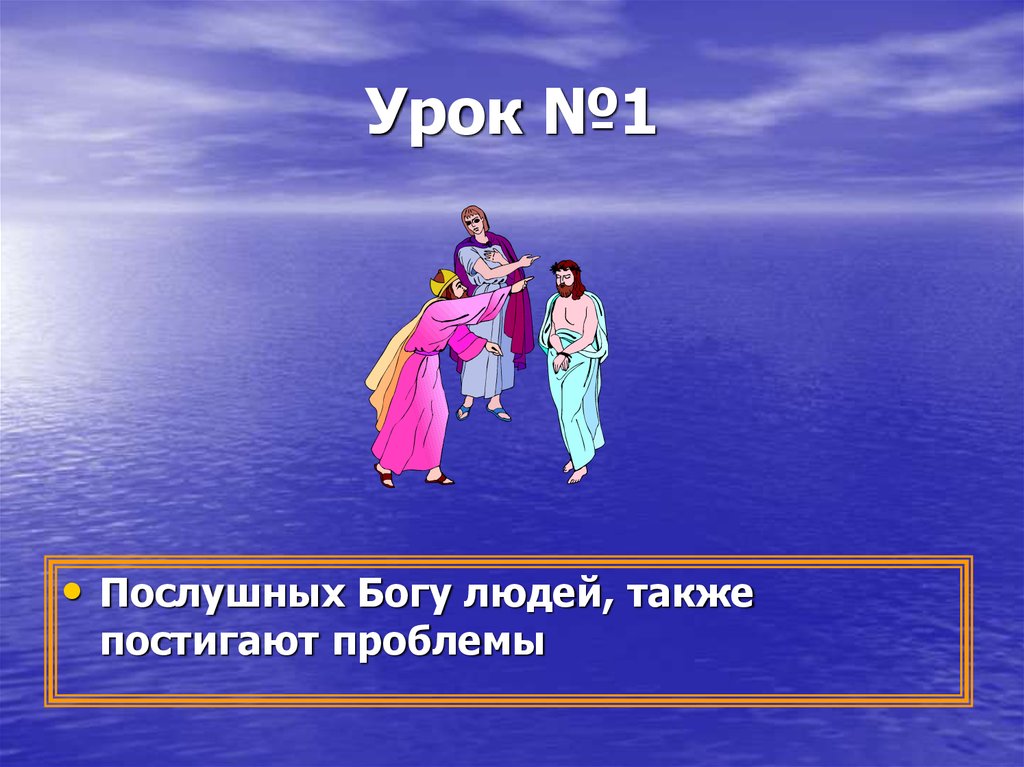 Урок №1

• Послушных Богу людей, также постигают проблемы